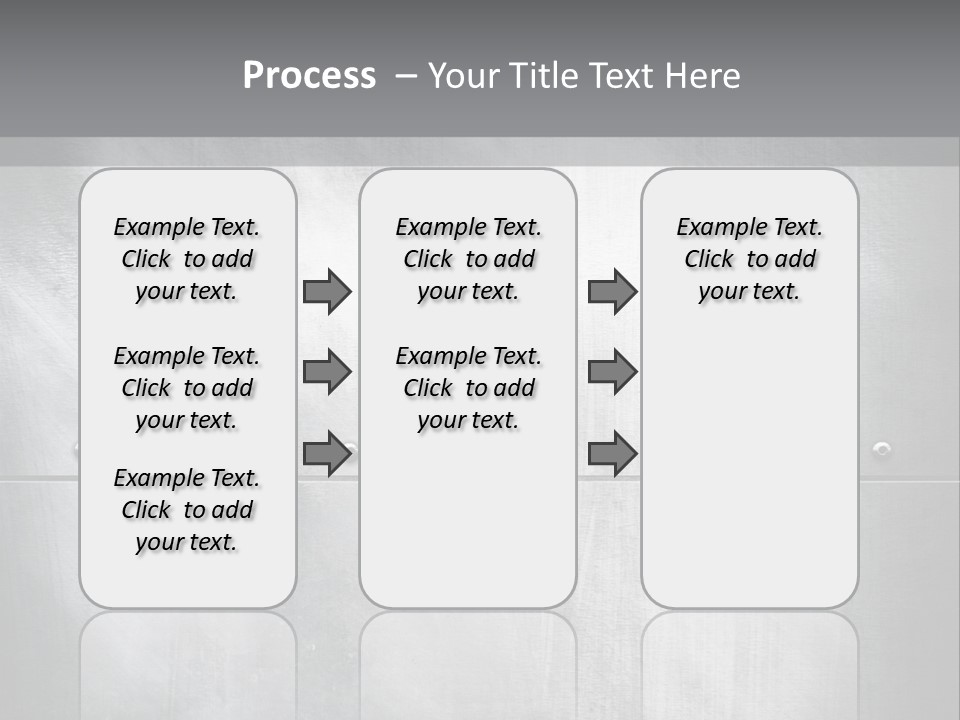 Process – Your Title Text Here

Example Text. Click to add your text.

Example Text. Click to add your text.

Example Text. Click to add your text.

Example Text. Click to add your text.

Example Text. Click to add your text.

Example Text. Click to add your text.